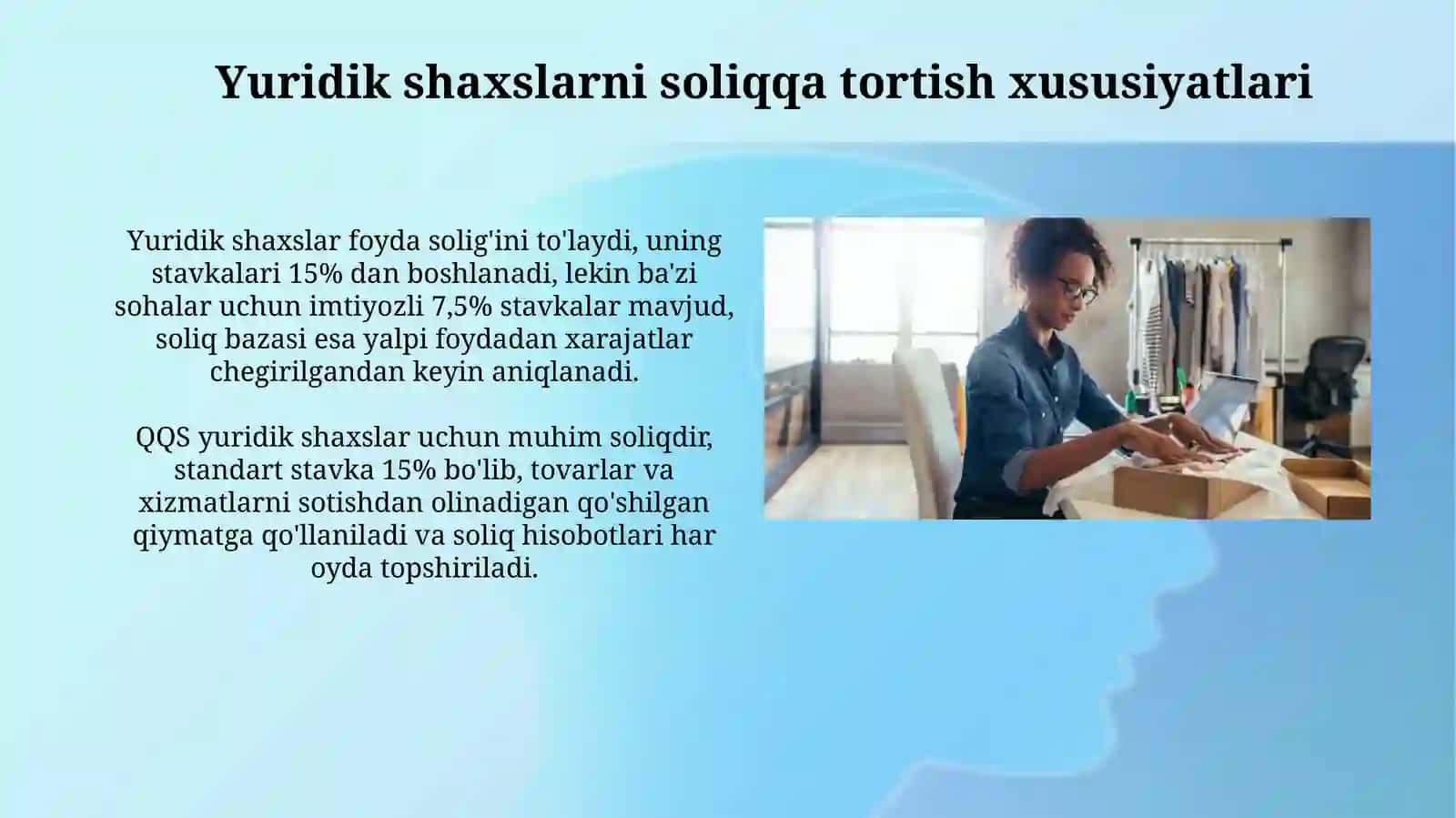 Yuridik shaxslarni soliqqa tortish xususiyatlari

Yuridik shaxslar foyda solig'ini to'laydi, uning stavkalari 15% dan boshlanadi, lekin ba'zi sohalar uchun imtiyozli 7,5% stavkalar mavjud, soliq bazasi esa yalpi foydadan xarajatlar chegirilgandan keyin aniqlanadi.

QQS yuridik shaxslar uchun muhim soliqdir, standart stavka 15% bo'lib, tovarlar va xizmatlarni sotishdan olinadigan qo'shilgan qiymatga qo'llaniladi va soliq hisobotlari har oyda topshiriladi.